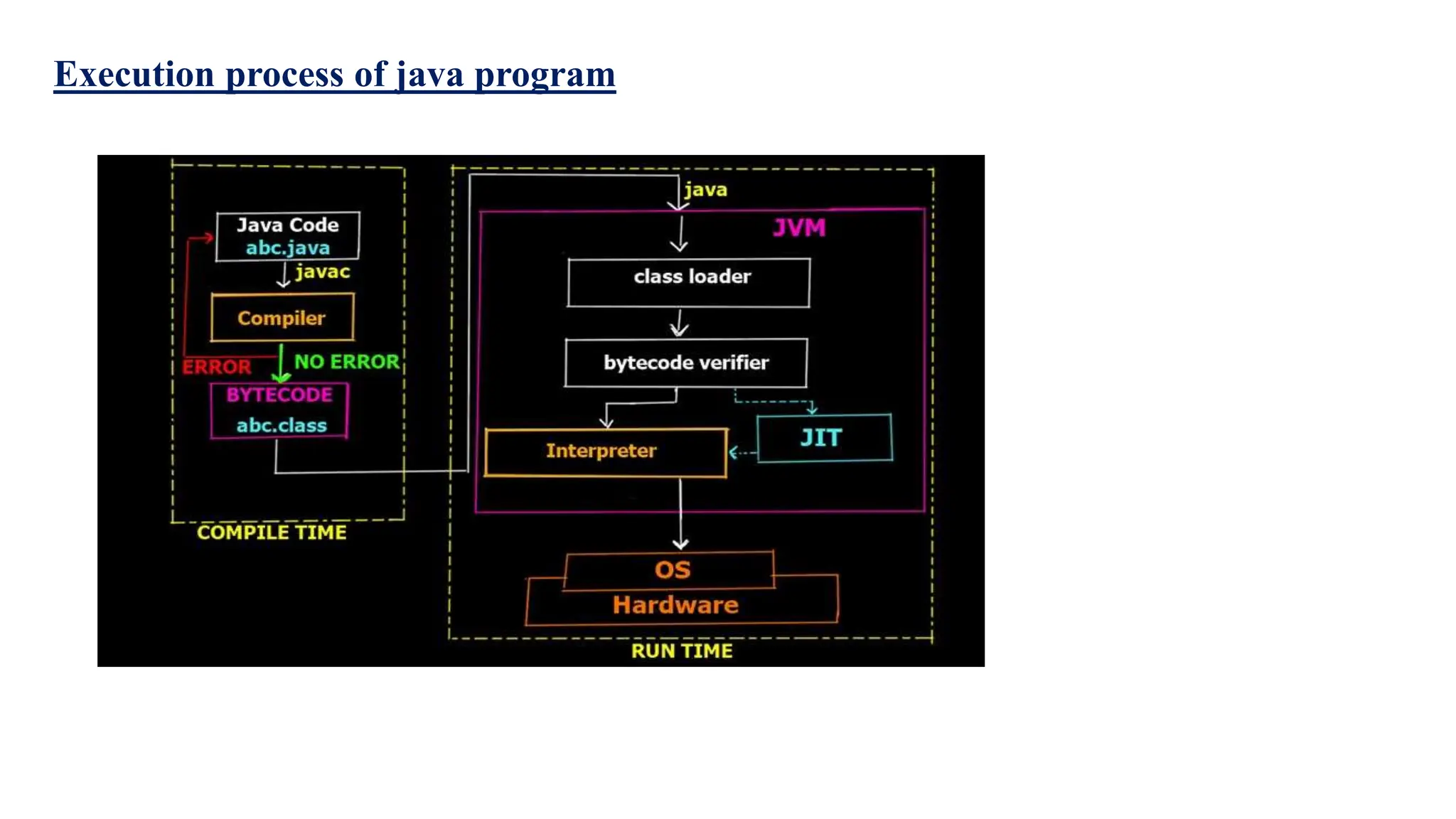 Execution process of java program

Java Code
abc.java
javac
Compiler
ERROR
NO ERROR
BYTECODE
abc.class
COMPILE TIME

java
JVM
class loader
bytecode verifier
Interpreter
JIT
OS
Hardware
RUN TIME